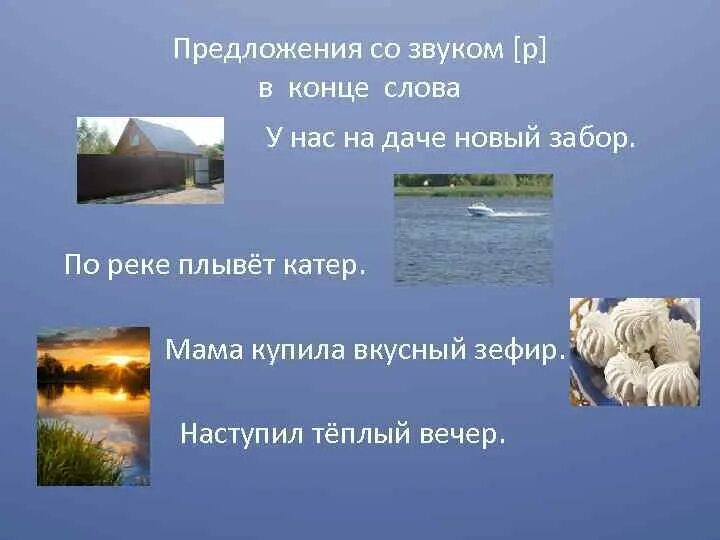 Предложения со звуком [р]
в конце слова

У нас на даче новый забор.

По реке плывёт катер.

Мама купила вкусный зефир.

Наступил тёплый вечер.